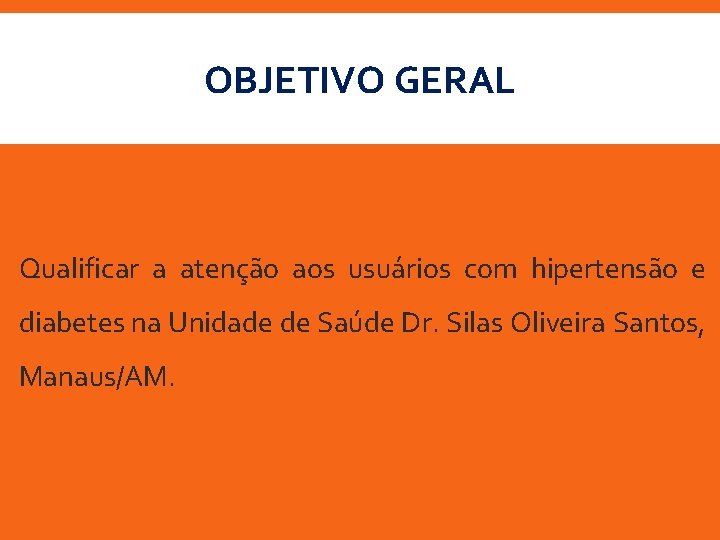 OBJETIVO GERAL

Qualificar a atenção aos usuários com hipertensão e diabetes na Unidade de Saúde Dr. Silas Oliveira Santos, Manaus/AM.